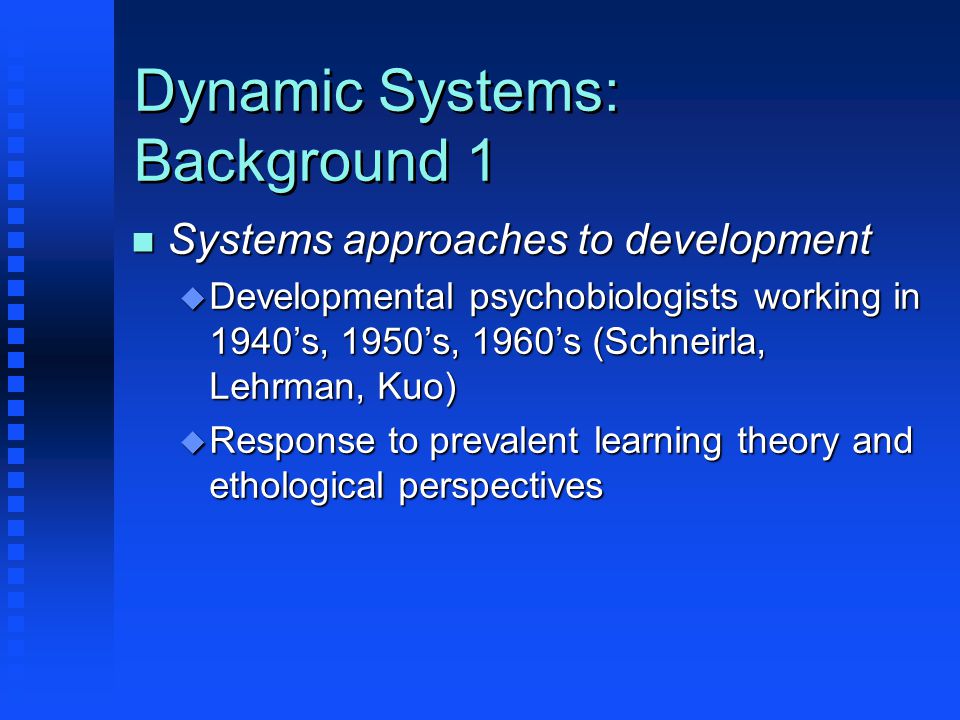 Dynamic Systems: Background 1

Systems approaches to development

Developmental psychobiologists working in 1940’s, 1950’s, 1960’s (Schneirla, Lehrman, Kuo)

Response to prevalent learning theory and ethological perspectives